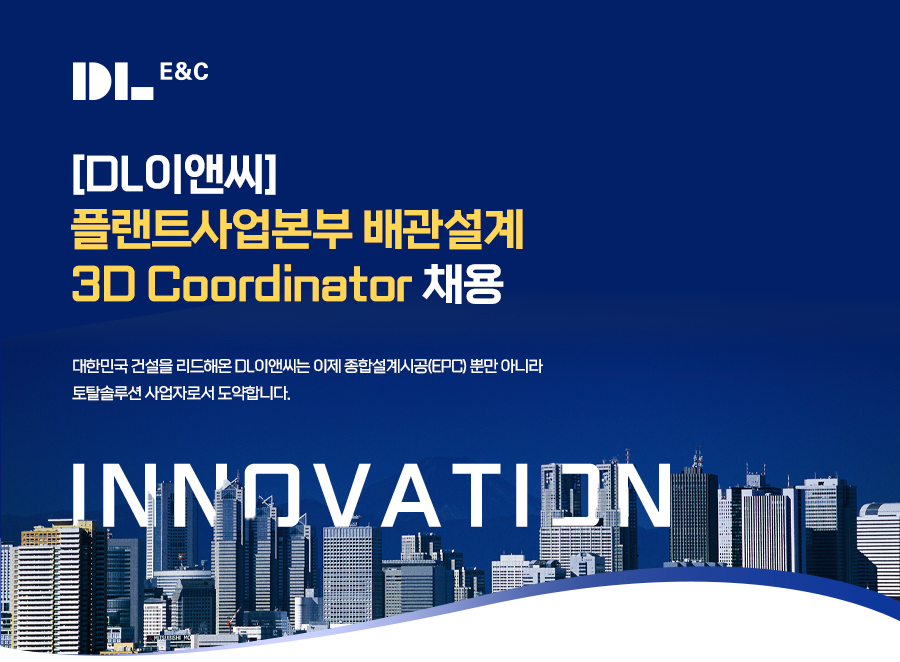 DL E&C

[DL이앤씨]
플랜트사업본부 배관설계
3D Coordinator 채용

대한민국 건설을 리드해온 DL이앤씨는 이제 종합설계시공(EPC) 뿐만 아니라
토탈솔루션 사업자로서 도약합니다.

INNOVATION